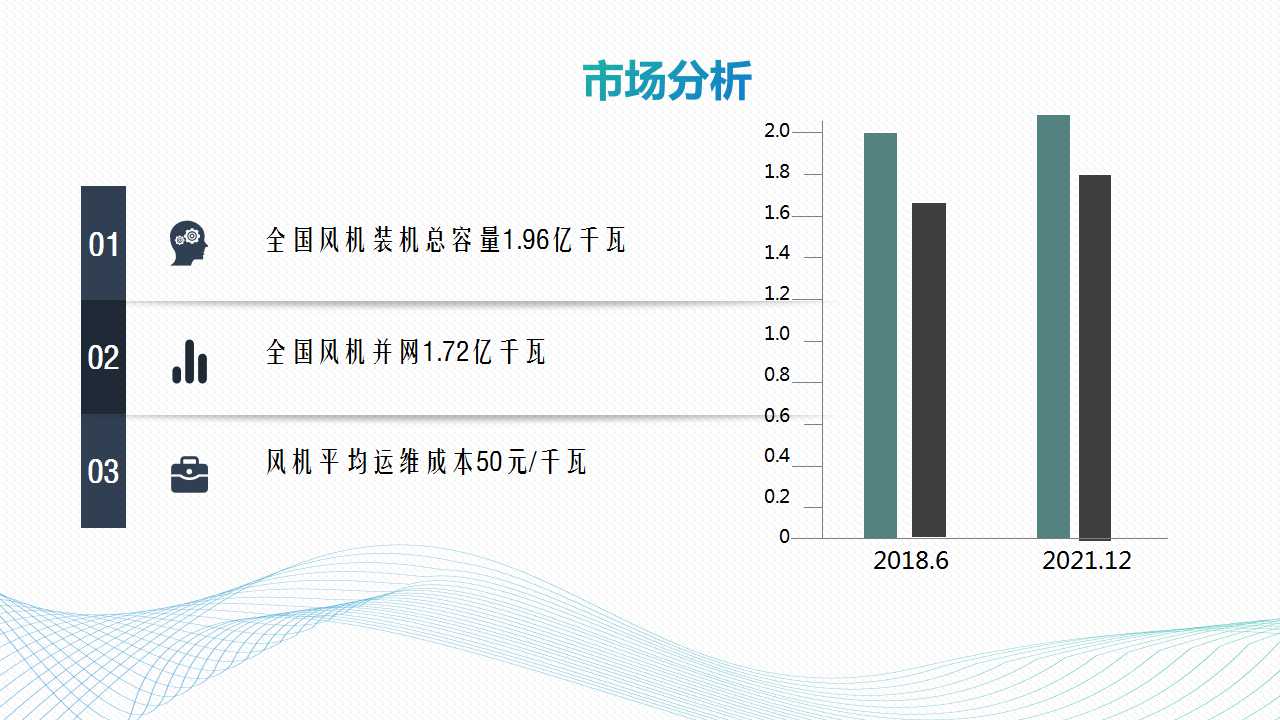 市场分析

01 全国风机装机总容量1.96亿千瓦

02 全国风机并网1.72亿千瓦

03 风机平均运维成本50元/千瓦

2.0
1.8
1.6
1.4
1.2
1.0
0.8
0.6
0.4
0.2
0

2018.6
2021.12